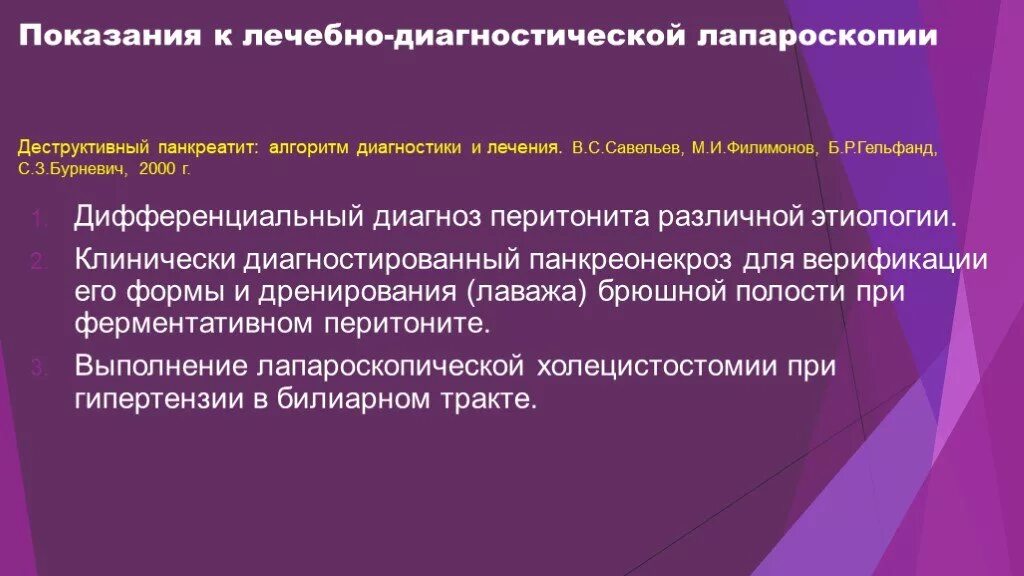 Показания к лечебно-диагностической лапароскопии

Деструктивный панкреатит: алгоритм диагностики и лечения. В.С.Савельев, М.И.Филимонов, Б.Р.Гельфанд, С.З.Бурневич, 2000 г.

1. Дифференциальный диагноз перитонита различной этиологии.
2. Клинически диагностированный панкреонекроз для верификации его формы и дренирования (лаважа) брюшной полости при ферментативном перитоните.
3. Выполнение лапароскопической холецистостомии при гипертензии в билиарном тракте.